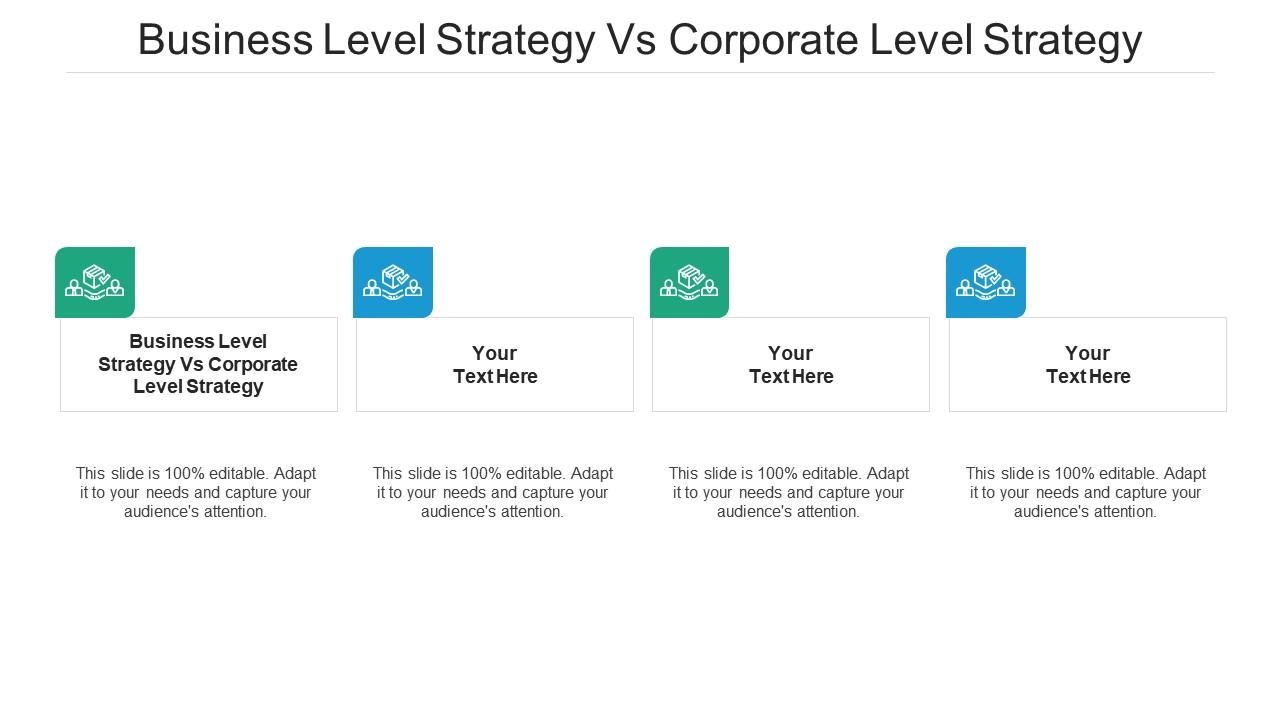 Business Level Strategy Vs Corporate Level Strategy

Business Level Strategy Vs Corporate Level Strategy

This slide is 100% editable. Adapt it to your needs and capture your audience's attention.

Your Text Here

This slide is 100% editable. Adapt it to your needs and capture your audience's attention.

Your Text Here

This slide is 100% editable. Adapt it to your needs and capture your audience's attention.

Your Text Here

This slide is 100% editable. Adapt it to your needs and capture your audience's attention.